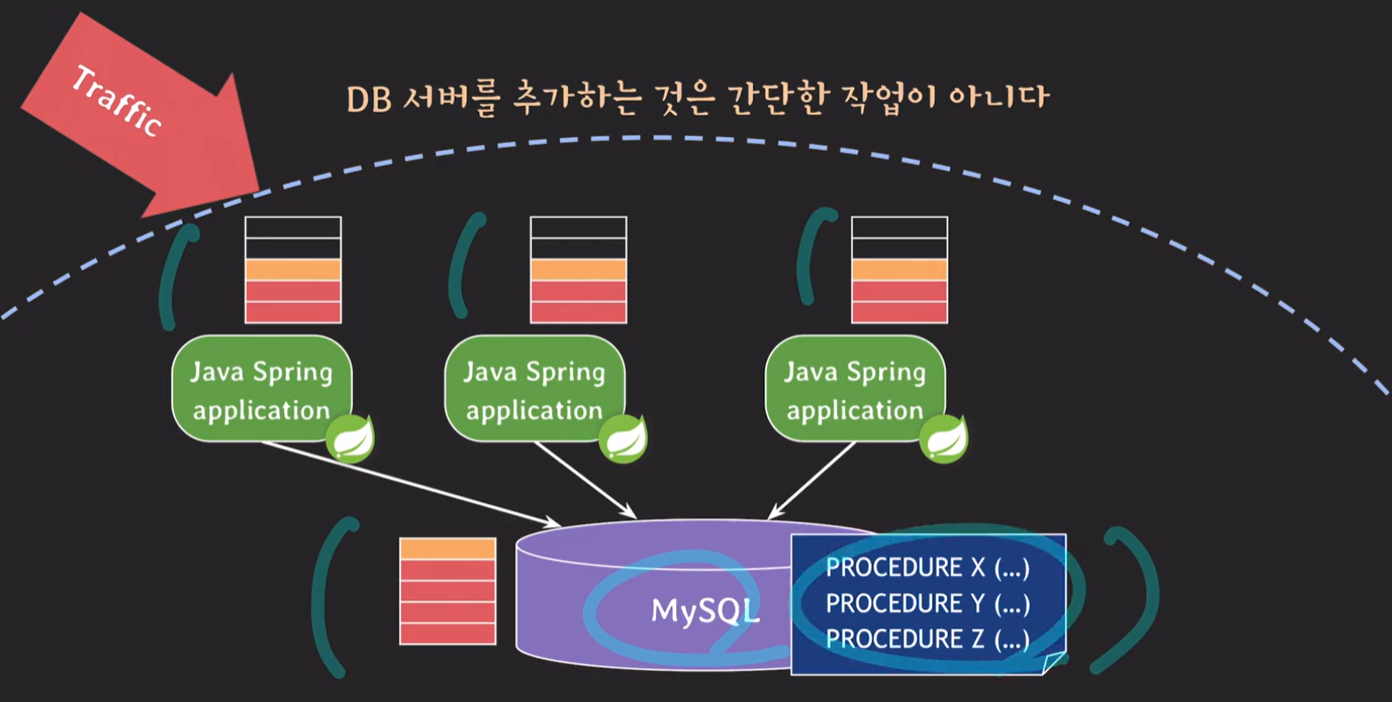 Traffic

DB 서버를 추가하는 것은 간단한 작업이 아니다

Java Spring application

Java Spring application

Java Spring application

MySQL

PROCEDURE X (...)
PROCEDURE Y (...)
PROCEDURE Z (...)